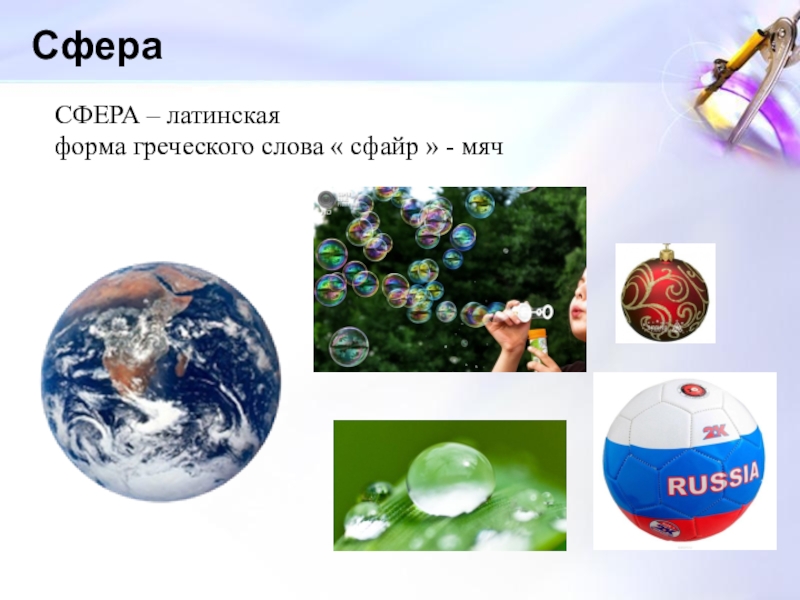 Сфера

СФЕРА – латинская
форма греческого слова « сфайр » - мяч

2K

RUSSIA

2K